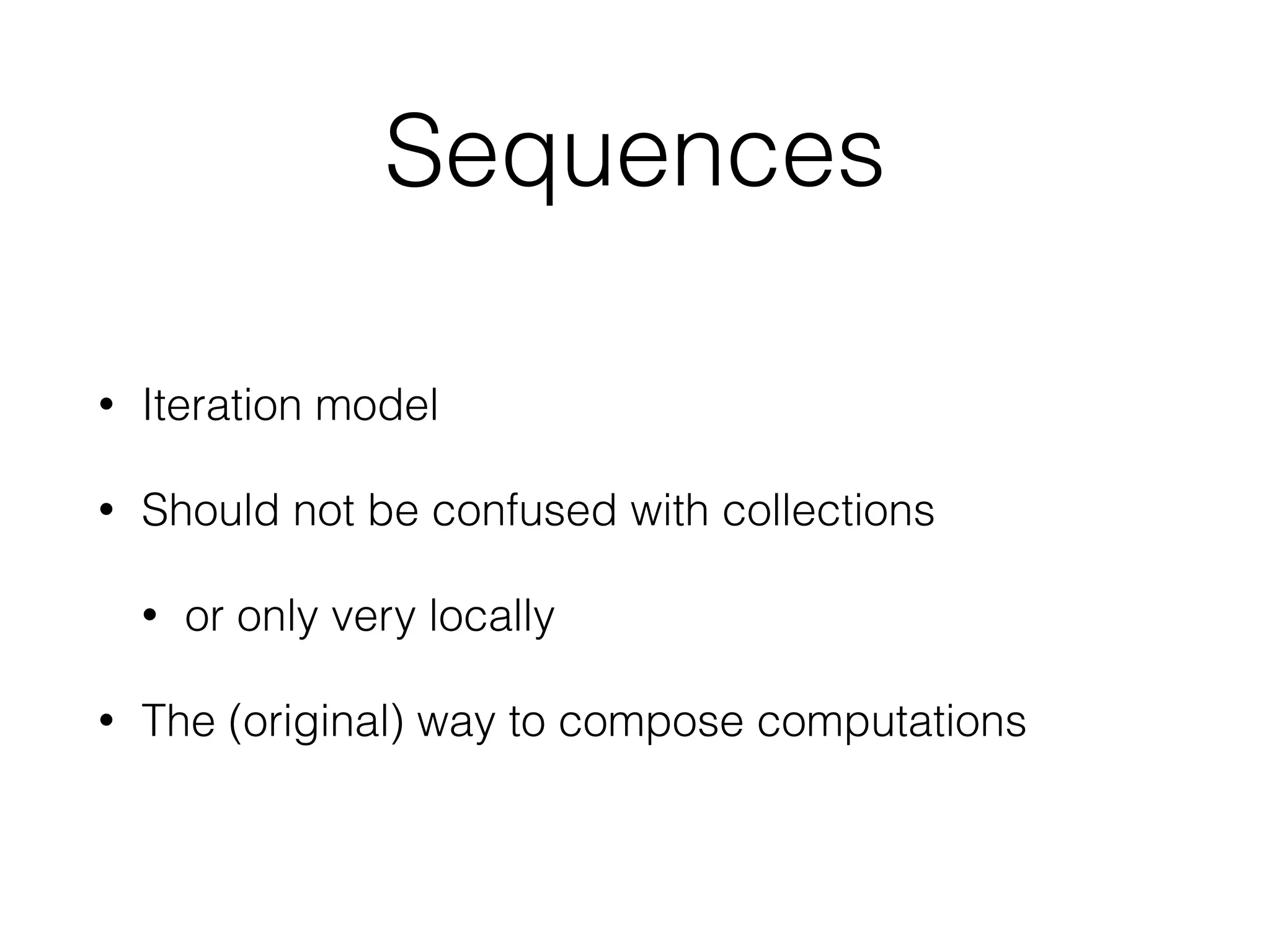 Sequences

• Iteration model

• Should not be confused with collections

  • or only very locally

• The (original) way to compose computations